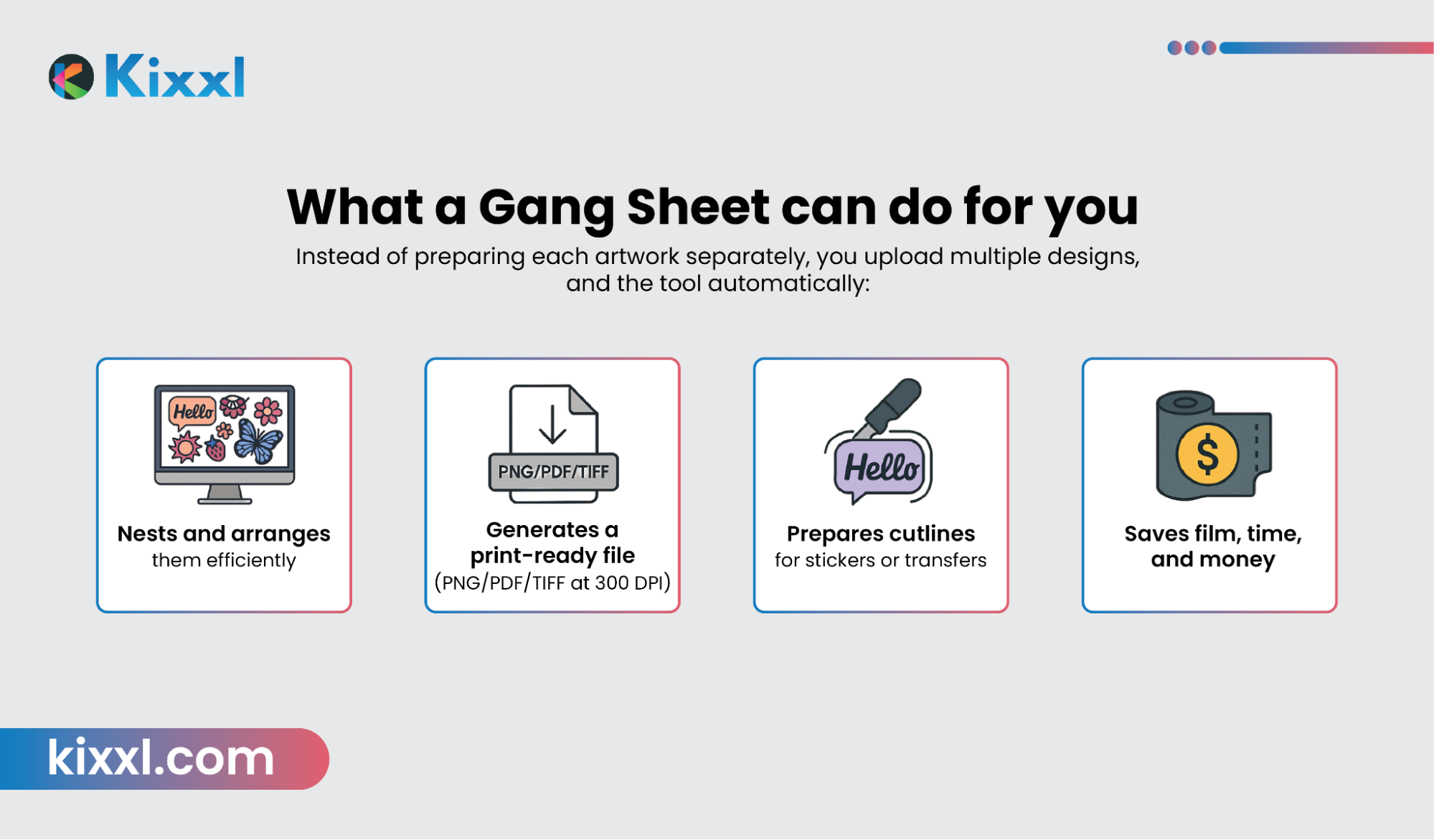 Kixxl

What a Gang Sheet can do for you

Instead of preparing each artwork separately, you upload multiple designs, and the tool automatically:

Hello

Nests and arranges them efficiently

PNG/PDF/TIFF

Generates a print-ready file (PNG/PDF/TIFF at 300 DPI)

Hello

Prepares cutlines for stickers or transfers

$

Saves film, time, and money

kixxl.com